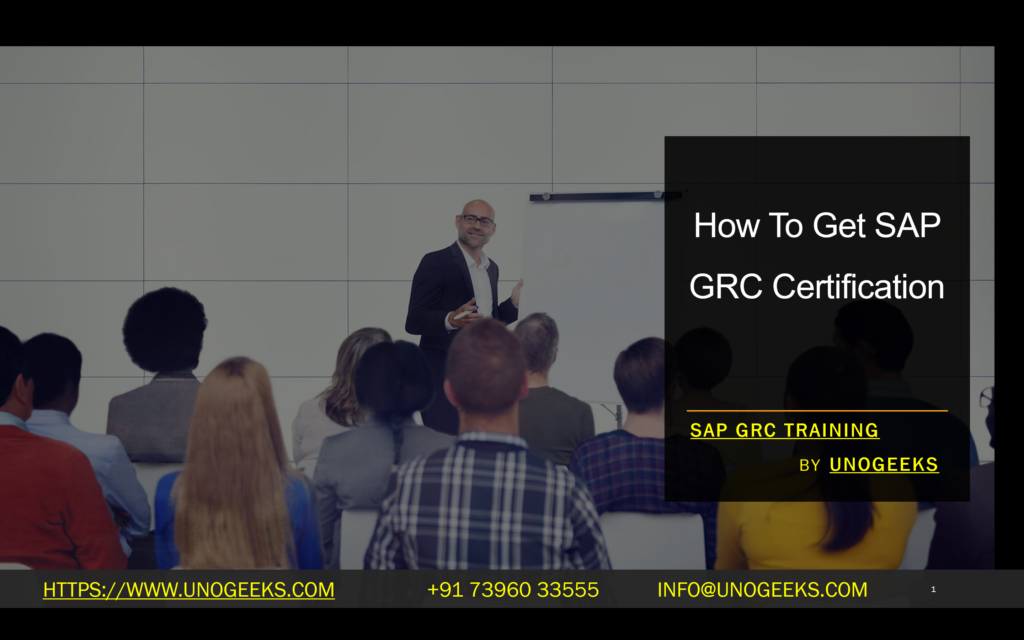 How To Get SAP GRC Certification

SAP GRC TRAINING

BY UNOGEEKS

HTTPS://WWW.UNOGEEKS.COM +91 73960 33555 INFO@UNOGEEKS.COM 1